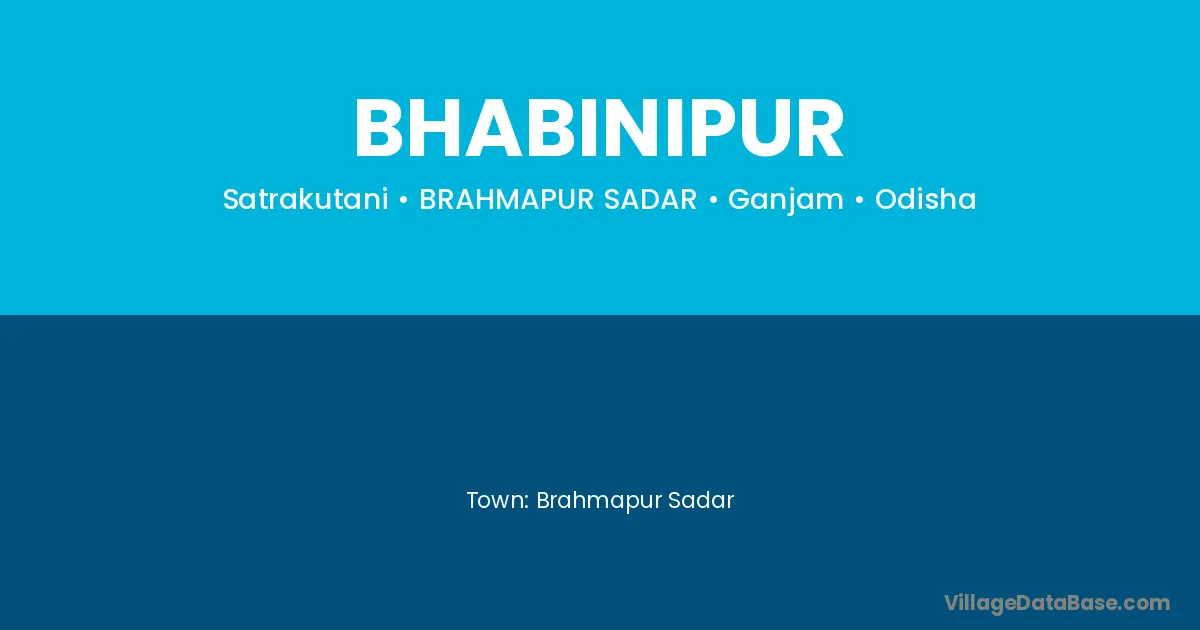 BHABINIPUR

Satrakutani • BRAHMAPUR SADAR • Ganjam • Odisha

Town: Brahmapur Sadar

VillageDataBase.com